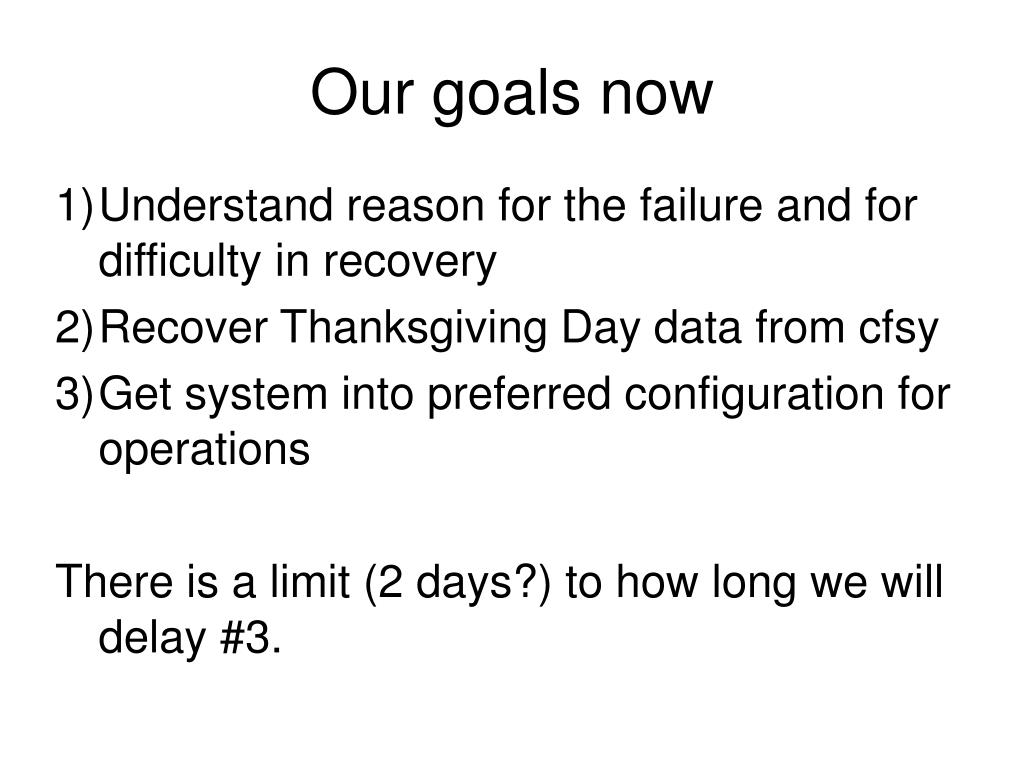 Our goals now

1) Understand reason for the failure and for difficulty in recovery
2) Recover Thanksgiving Day data from cfsy
3) Get system into preferred configuration for operations

There is a limit (2 days?) to how long we will delay #3.